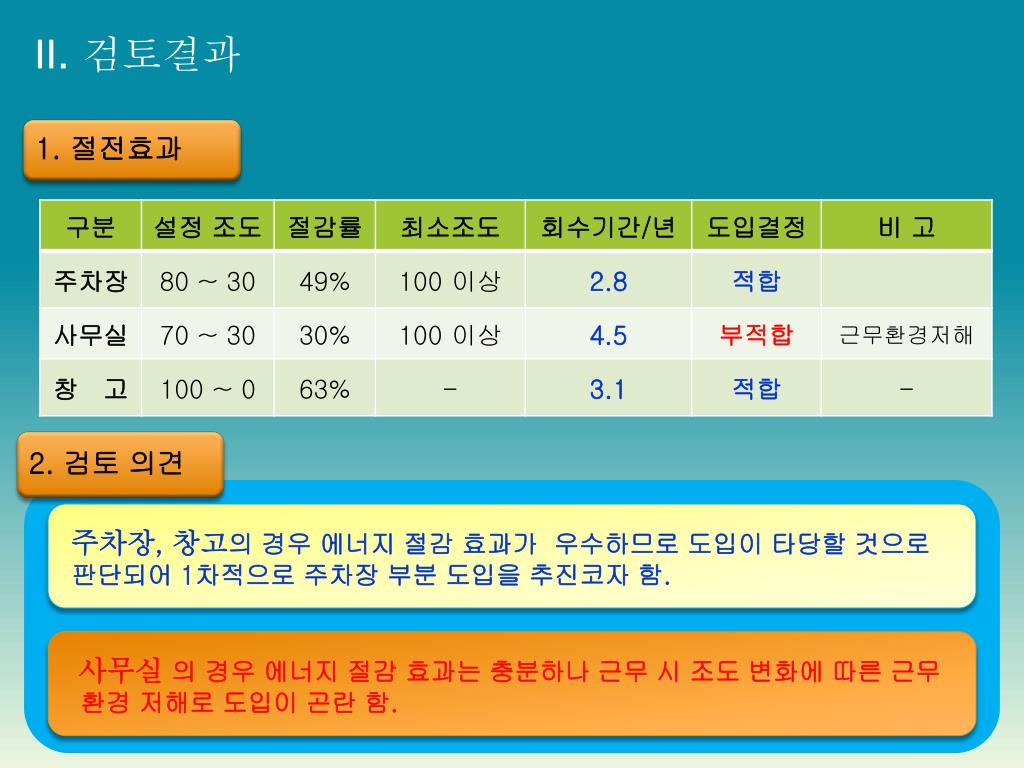 II. 검토결과

1. 절전효과

| 구분 | 설정 조도 | 절감률 | 최소조도 | 회수기간/년 | 도입결정 | 비 고 |
|---|---|---|---|---|---|---|
| 주차장 | 80 ~ 30 | 49% | 100 이상 | 2.8 | 적합 | |
| 사무실 | 70 ~ 30 | 30% | 100 이상 | 4.5 | 부적합 | 근무환경저해 |
| 창 고 | 100 ~ 0 | 63% | - | 3.1 | 적합 | - |

2. 검토 의견

주차장, 창고의 경우 에너지 절감 효과가 우수하므로 도입이 타당할 것으로 판단되어 1차적으로 주차장 부분 도입을 추진코자 함.

사무실 의 경우 에너지 절감 효과는 충분하나 근무 시 조도 변화에 따른 근무 환경 저해로 도입이 곤란 함.